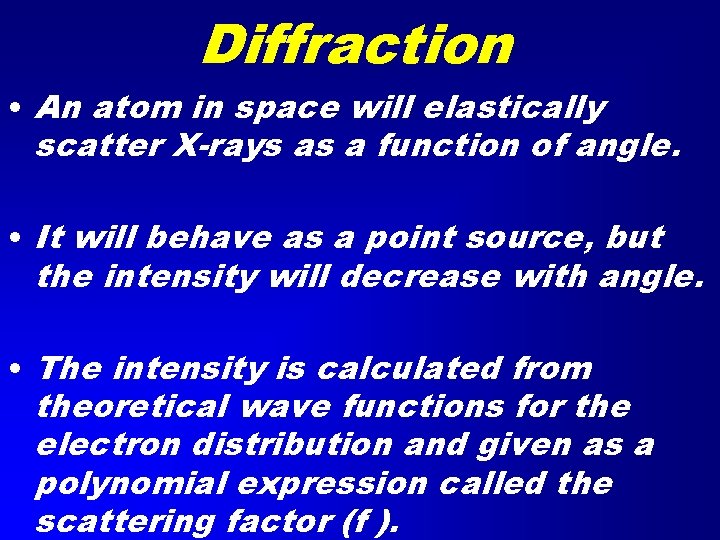 Diffraction

• An atom in space will elastically scatter X-rays as a function of angle.

• It will behave as a point source, but the intensity will decrease with angle.

• The intensity is calculated from theoretical wave functions for the electron distribution and given as a polynomial expression called the scattering factor (f ).